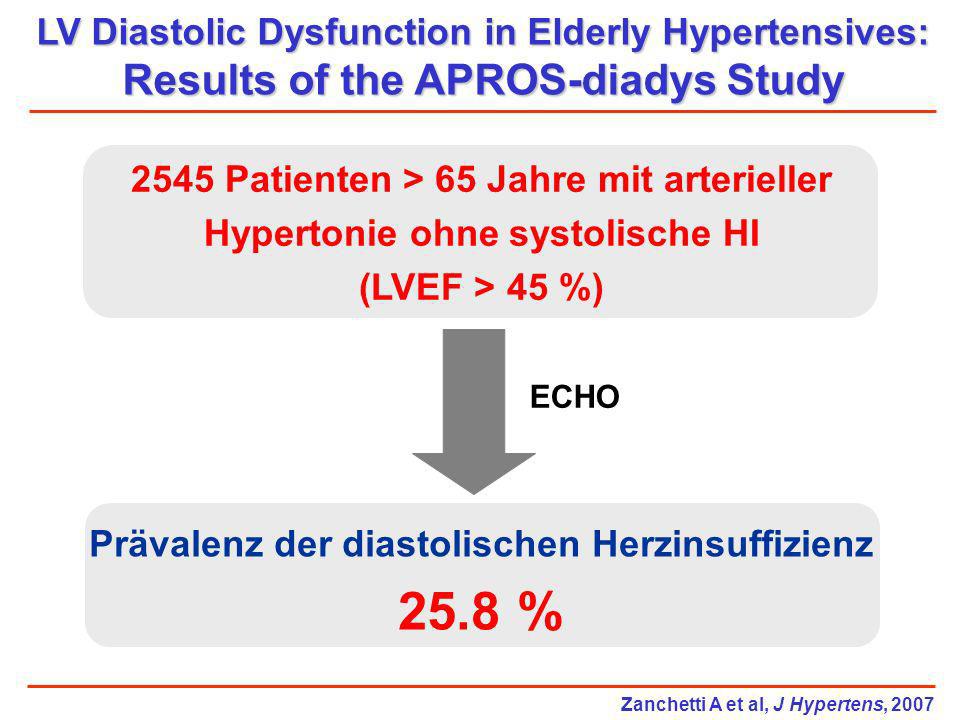 LV Diastolic Dysfunction in Elderly Hypertensives:
Results of the APROS-diadys Study

2545 Patienten > 65 Jahre mit arterieller Hypertonie ohne systolische HI (LVEF > 45 %)

ECHO

Prävalenz der diastolischen Herzinsuffizienz
25.8 %

Zanchetti A et al, J Hypertens, 2007